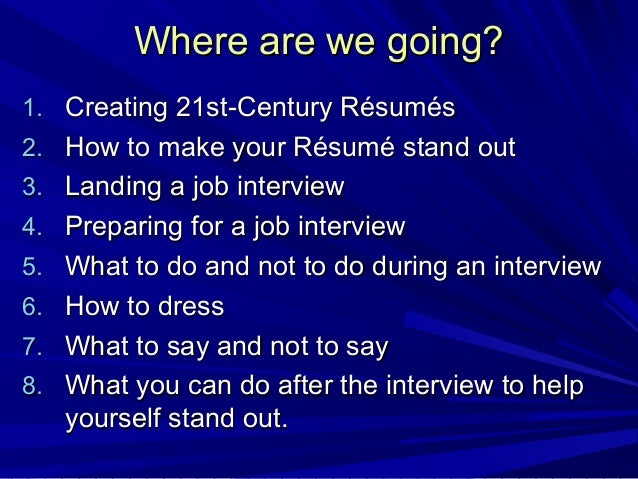 Where are we going?

1. Creating 21st-Century Résumés
2. How to make your Résumé stand out
3. Landing a job interview
4. Preparing for a job interview
5. What to do and not to do during an interview
6. How to dress
7. What to say and not to say
8. What you can do after the interview to help yourself stand out.